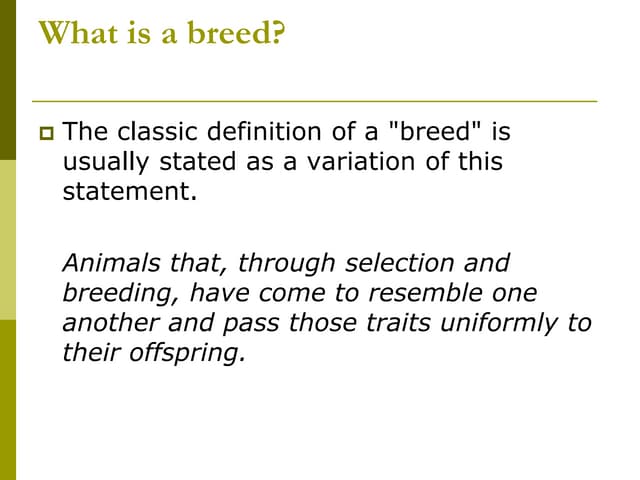 What is a breed?

The classic definition of a "breed" is usually stated as a variation of this statement.

Animals that, through selection and breeding, have come to resemble one another and pass those traits uniformly to their offspring.